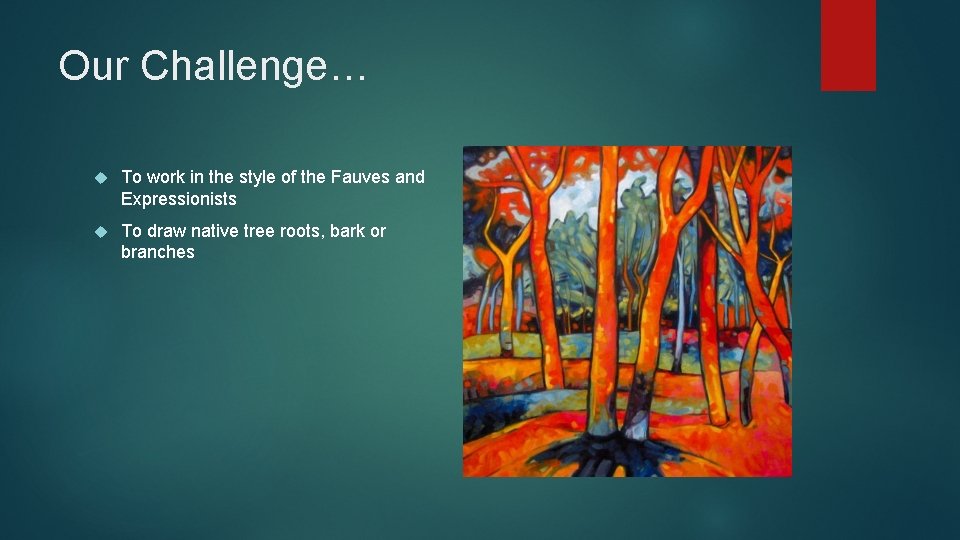 Our Challenge…

To work in the style of the Fauves and Expressionists

To draw native tree roots, bark or branches